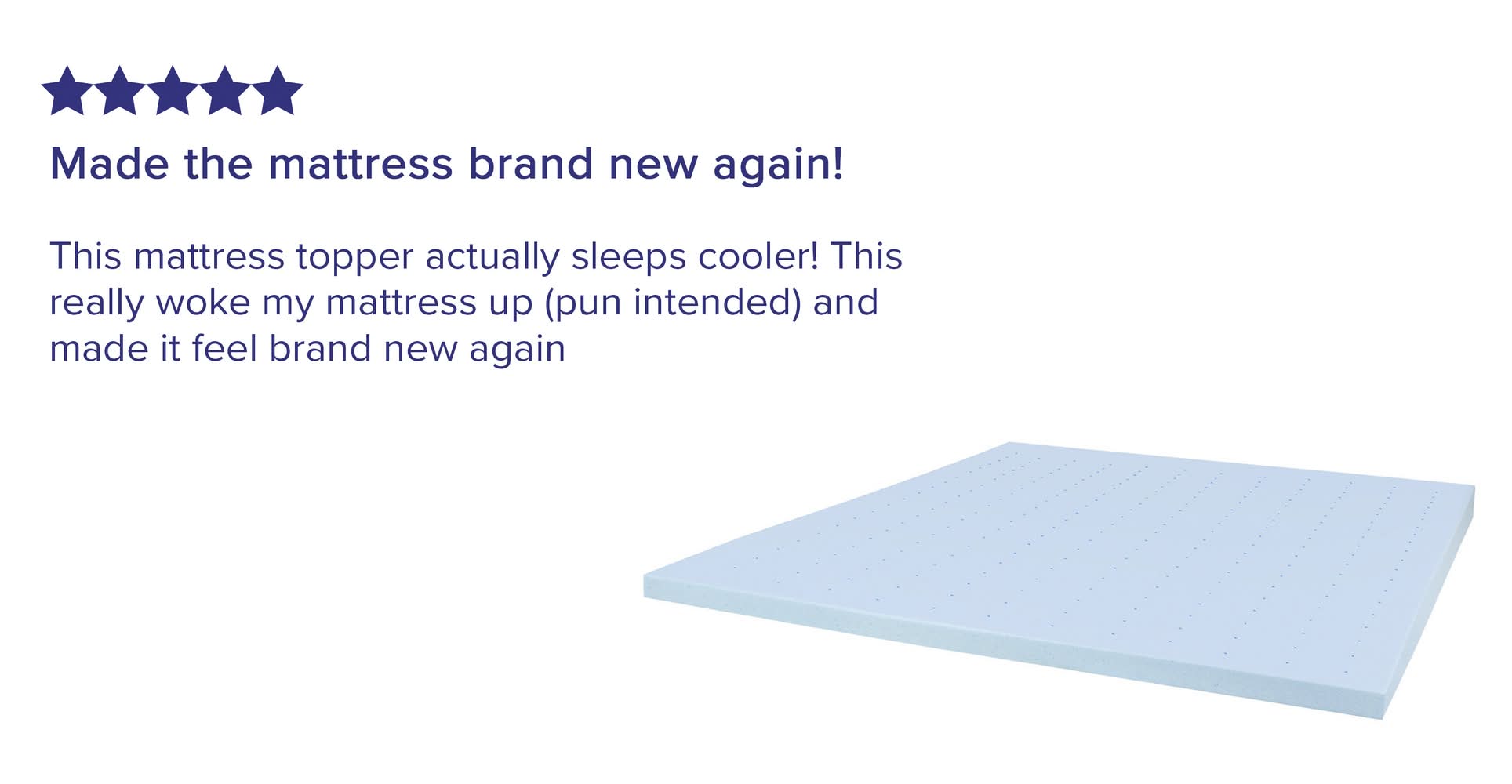 Made the mattress brand new again!

This mattress topper actually sleeps cooler! This really woke my mattress up (pun intended) and made it feel brand new again